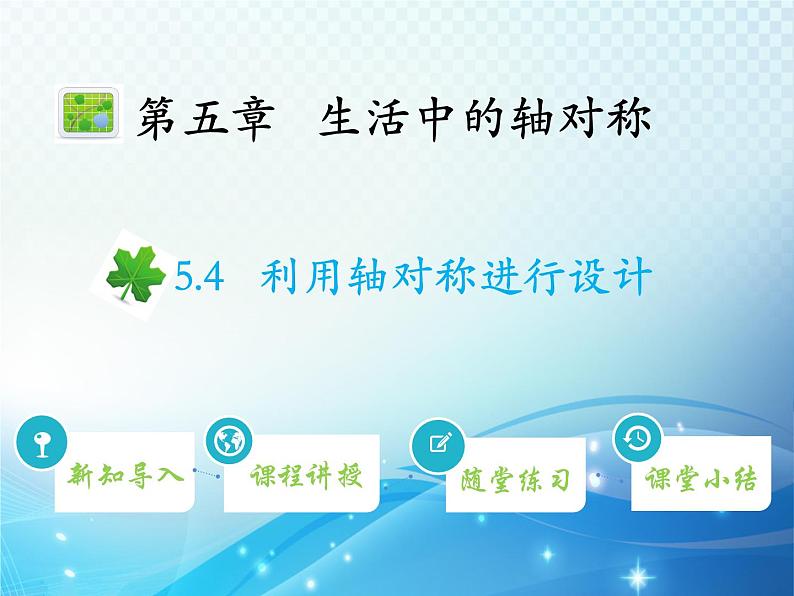 第五章　生活中的轴对称

5.4　利用轴对称进行设计

新知导入

课程讲授

随堂练习

课堂小结